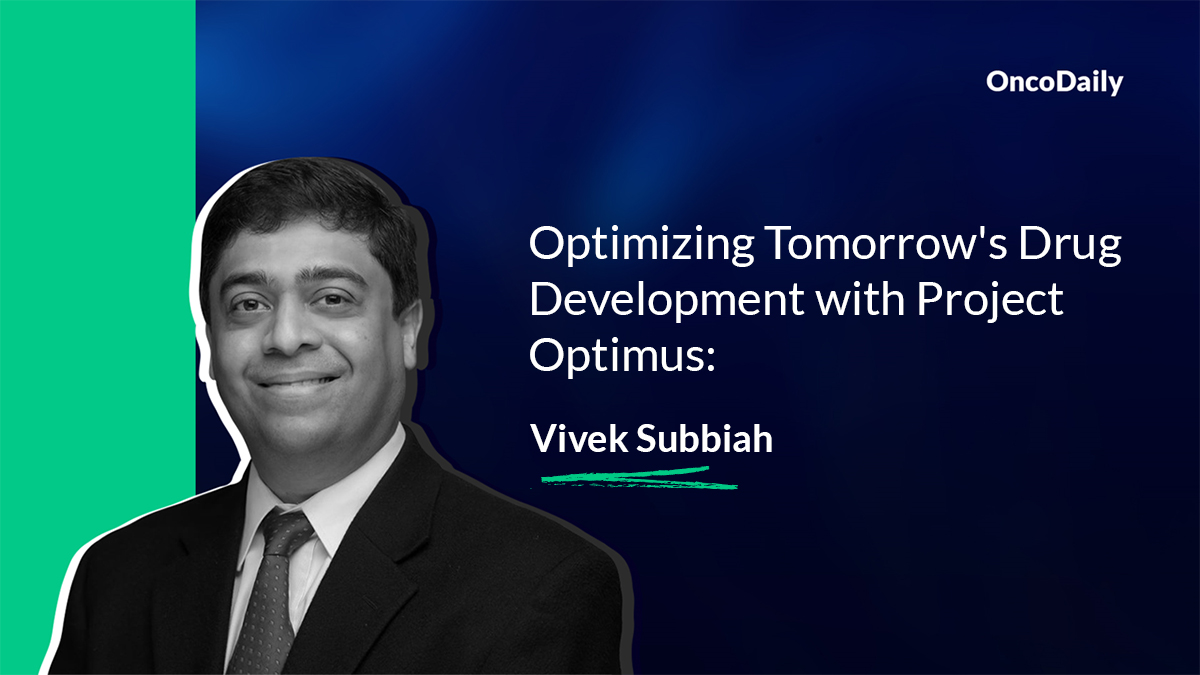 OncoDaily

Optimizing Tomorrow's Drug Development with Project Optimus:

Vivek Subbiah